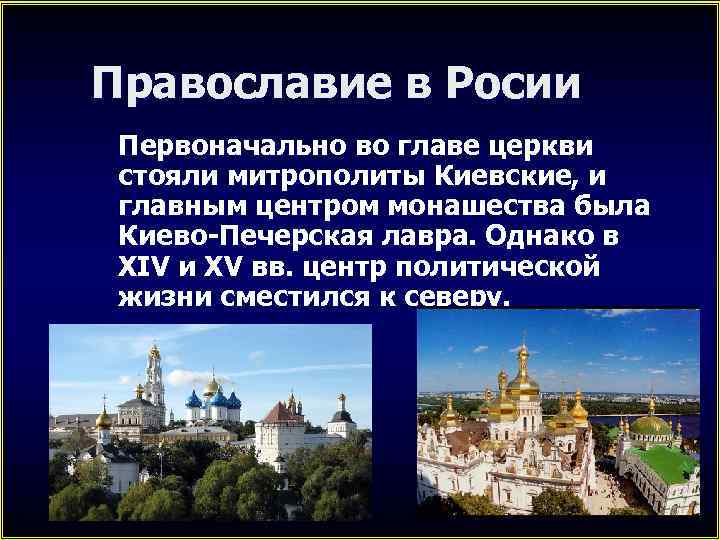 Православие в Росии

Первоначально во главе церкви стояли митрополиты Киевские, и главным центром монашества была Киево-Печерская лавра. Однако в XIV и XV вв. центр политической жизни сместился к северу.